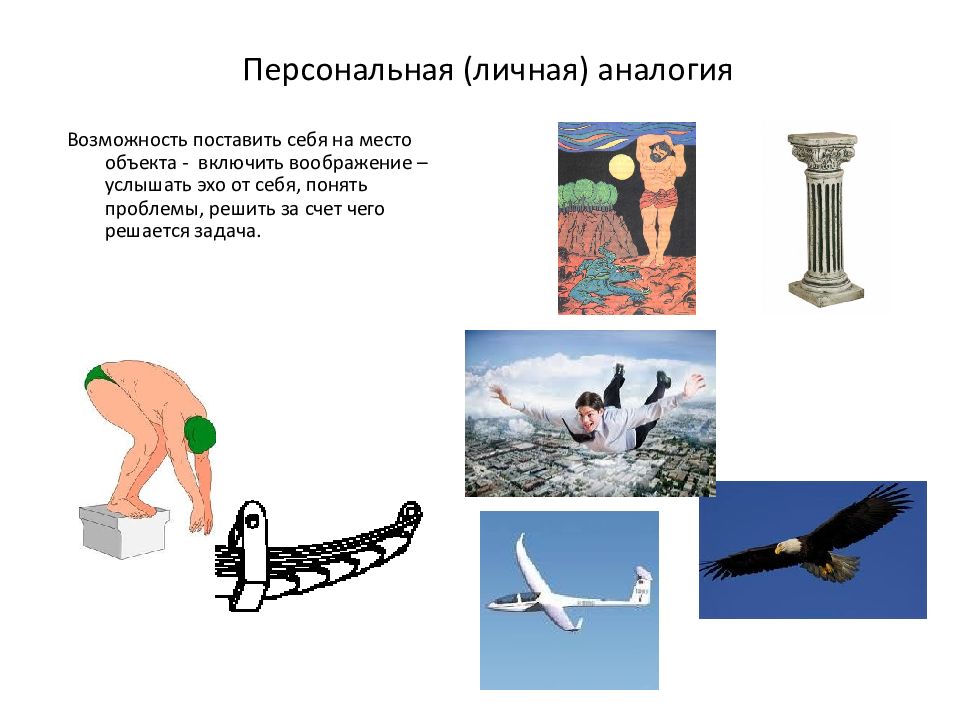 Персональная (личная) аналогия

Возможность поставить себя на место объекта - включить воображение – услышать эхо от себя, понять проблемы, решить за счет чего решается задача.